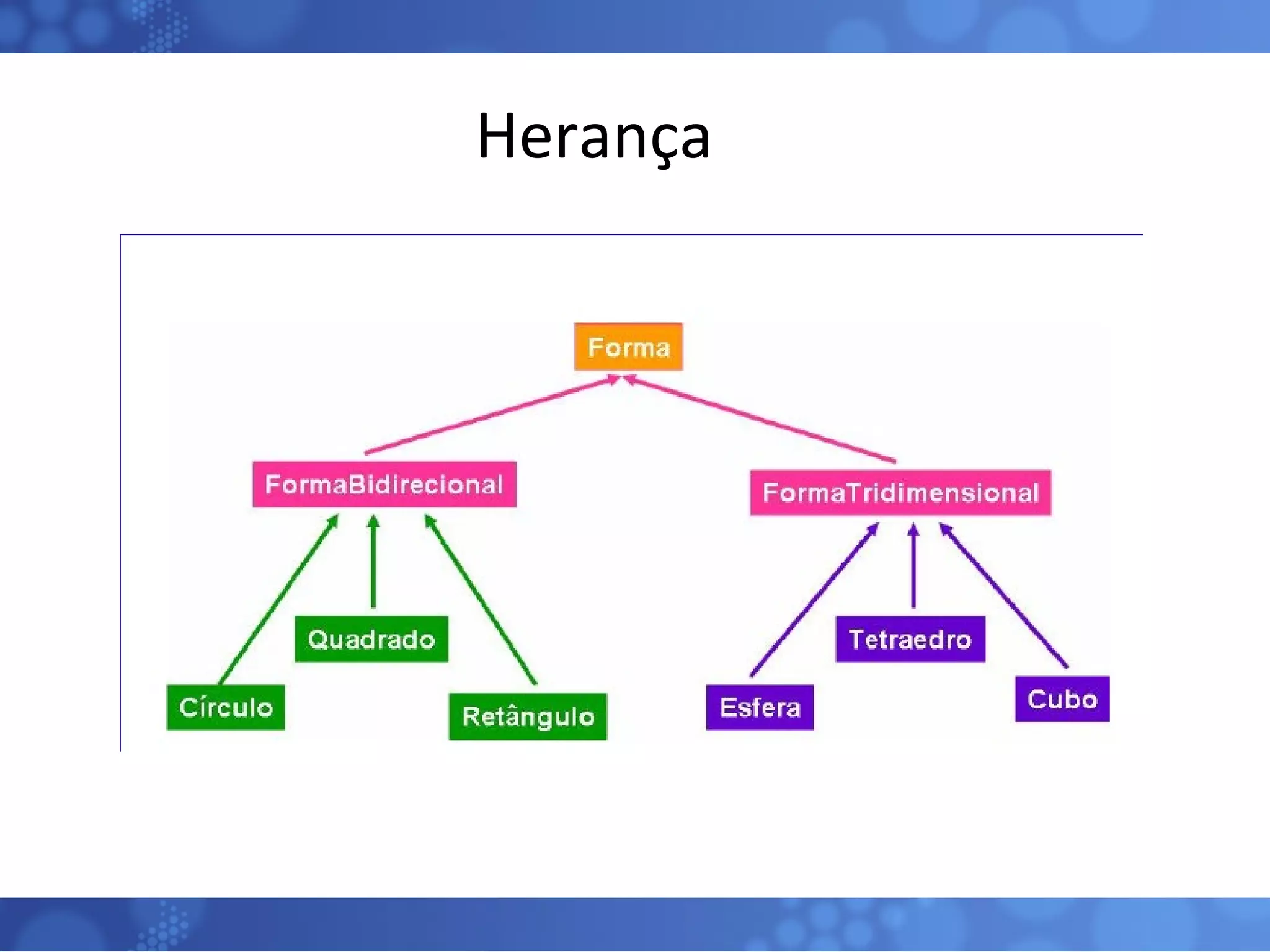 Herança

Forma

FormaBidirecional

FormaTridimensional

Quadrado

Tetraedro

Círculo

Retângulo

Esfera

Cubo